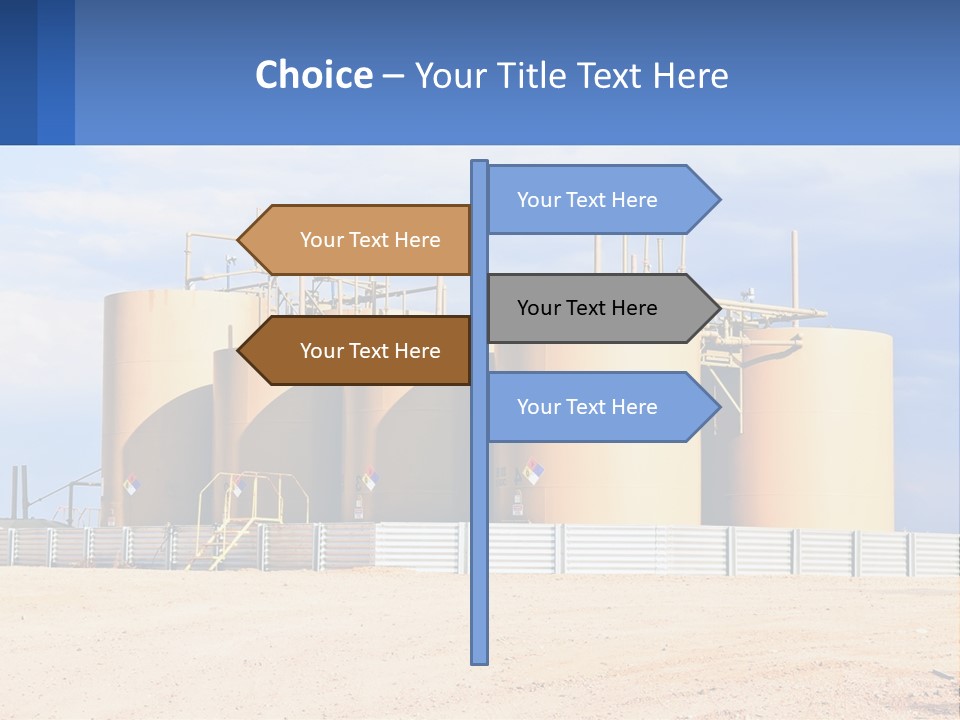 Choice – Your Title Text Here

Your Text Here

Your Text Here

Your Text Here

Your Text Here

Your Text Here